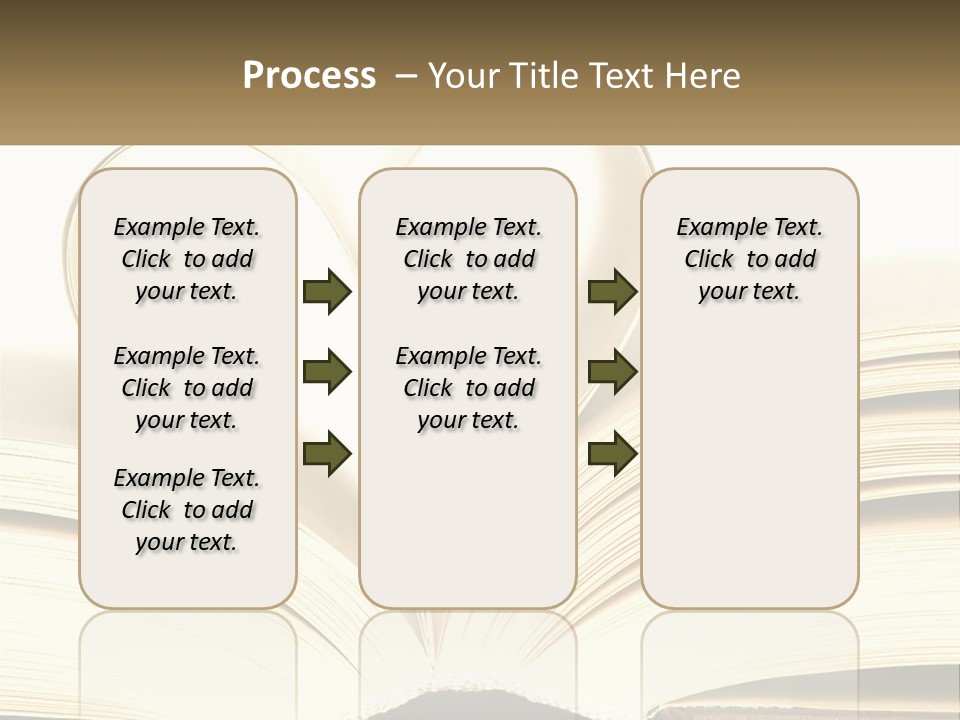 Process – Your Title Text Here

Example Text. Click to add your text.

Example Text. Click to add your text.

Example Text. Click to add your text.

Example Text. Click to add your text.

Example Text. Click to add your text.

Example Text. Click to add your text.